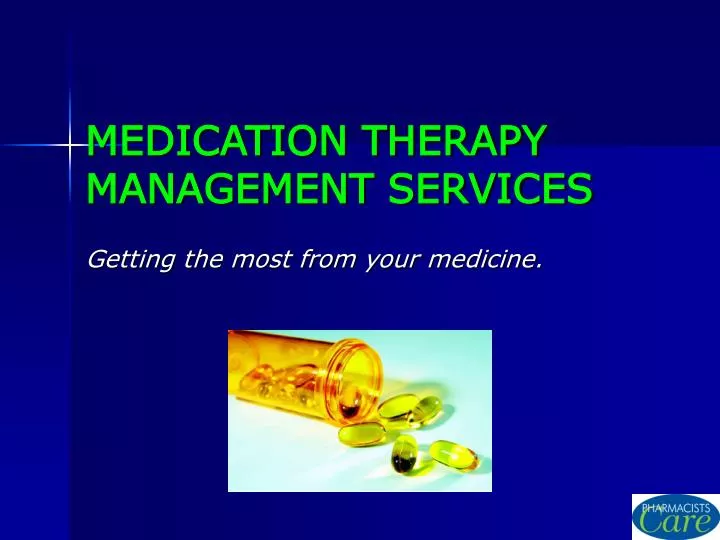 MEDICATION THERAPY MANAGEMENT SERVICES

Getting the most from your medicine.

PHARMACISTS
Care